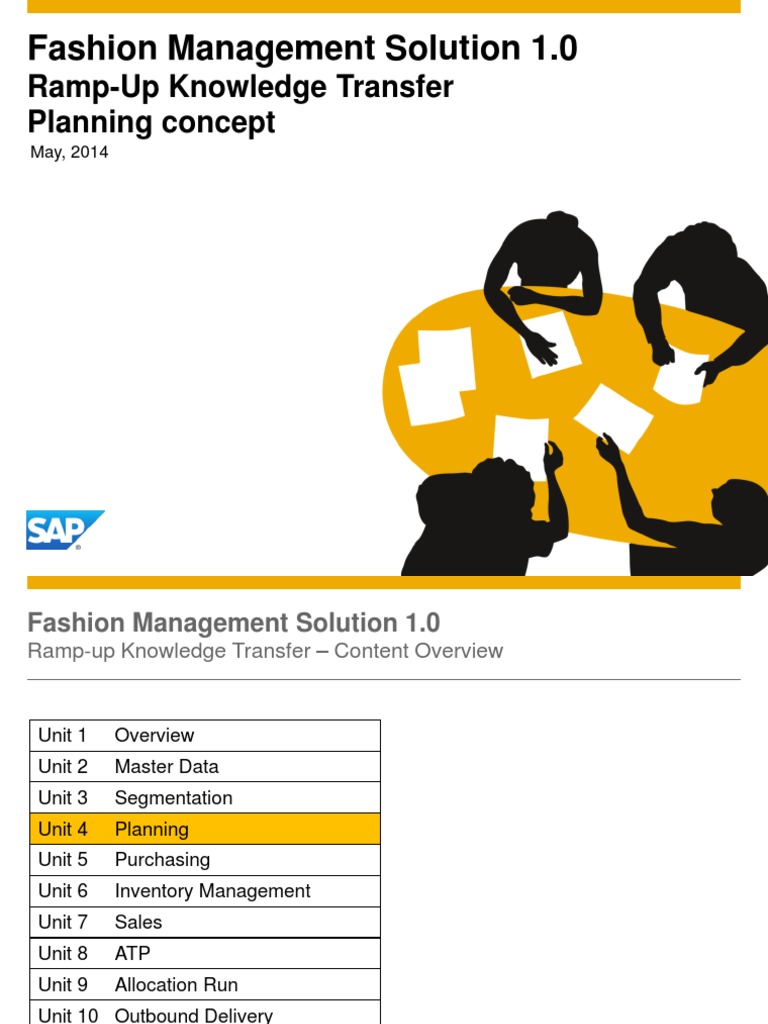 Fashion Management Solution 1.0
Ramp-Up Knowledge Transfer
Planning concept

May, 2014

SAP

Fashion Management Solution 1.0
Ramp-up Knowledge Transfer – Content Overview

| Unit 1 | Overview |
|---|---|
| Unit 2 | Master Data |
| Unit 3 | Segmentation |
| Unit 4 | Planning |
| Unit 5 | Purchasing |
| Unit 6 | Inventory Management |
| Unit 7 | Sales |
| Unit 8 | ATP |
| Unit 9 | Allocation Run |
| Unit 10 | Outbound Delivery |